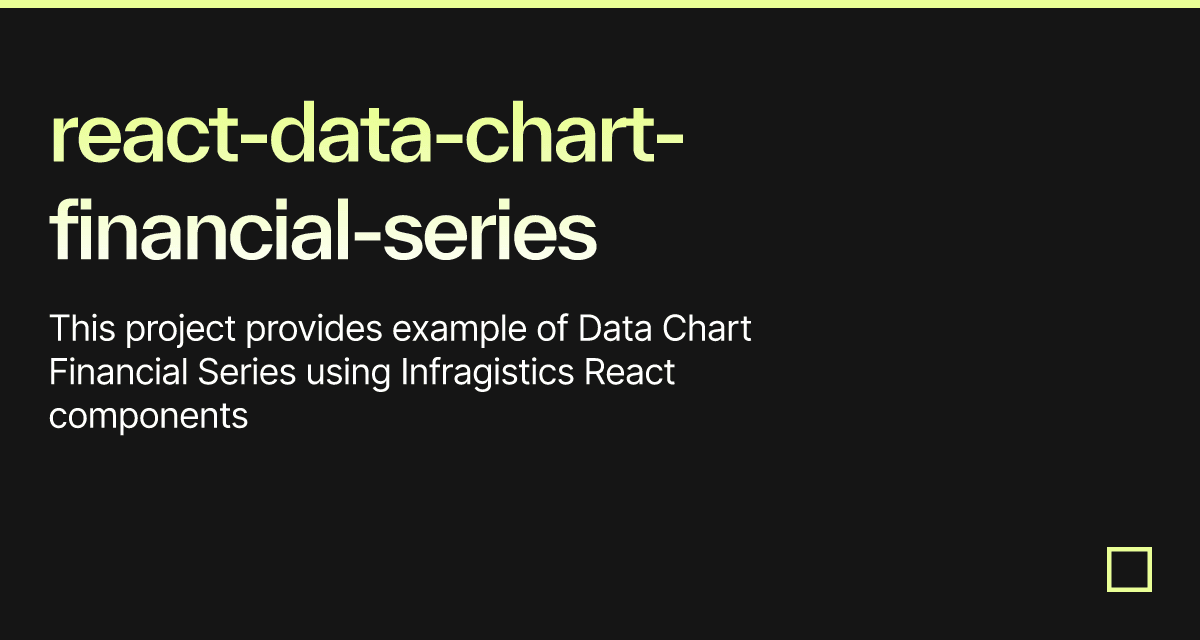 react-data-chart-financial-series

This project provides example of Data Chart Financial Series using Infragistics React components